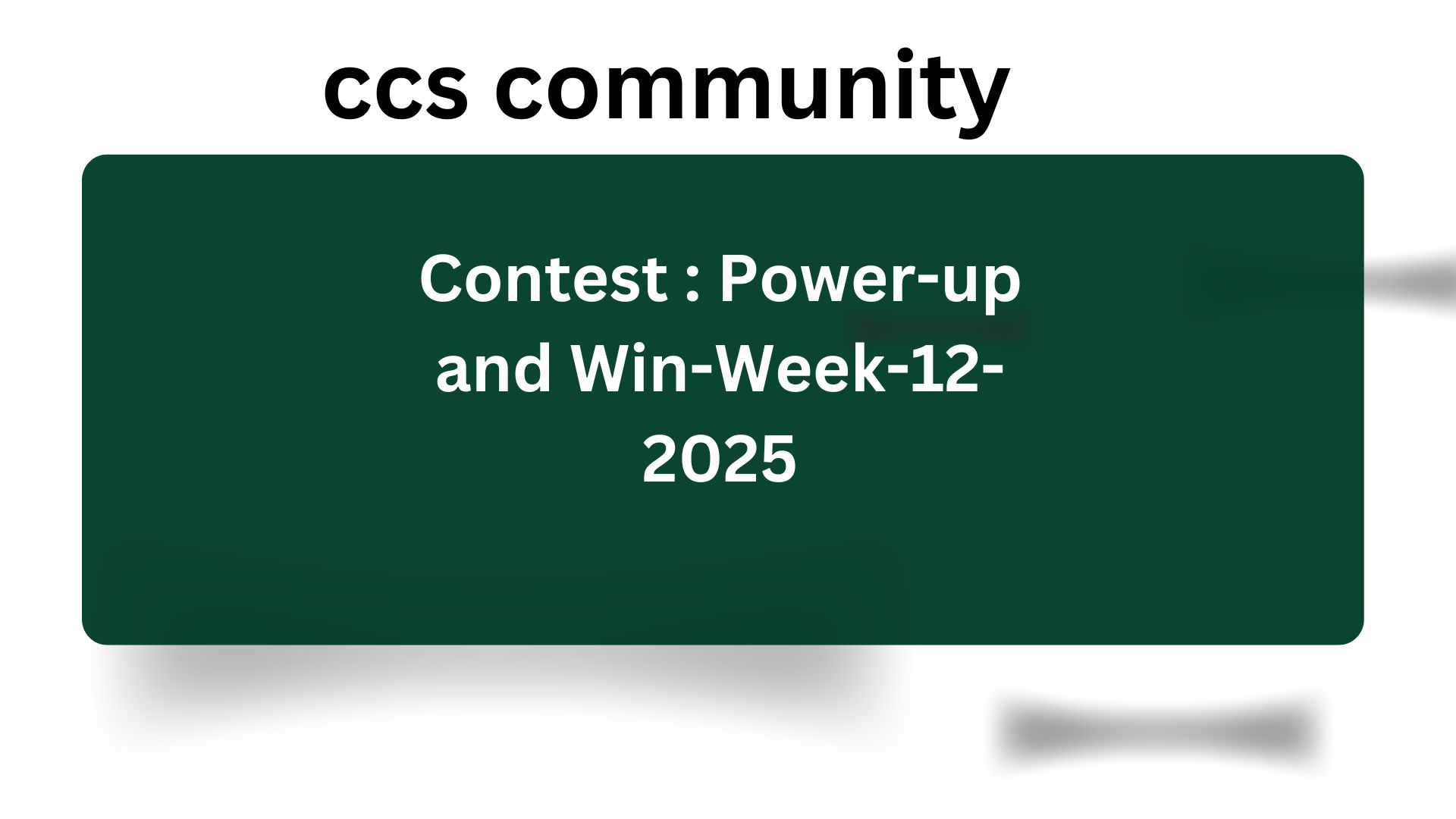 ccs community

Contest : Power-up and Win-Week-12-2025